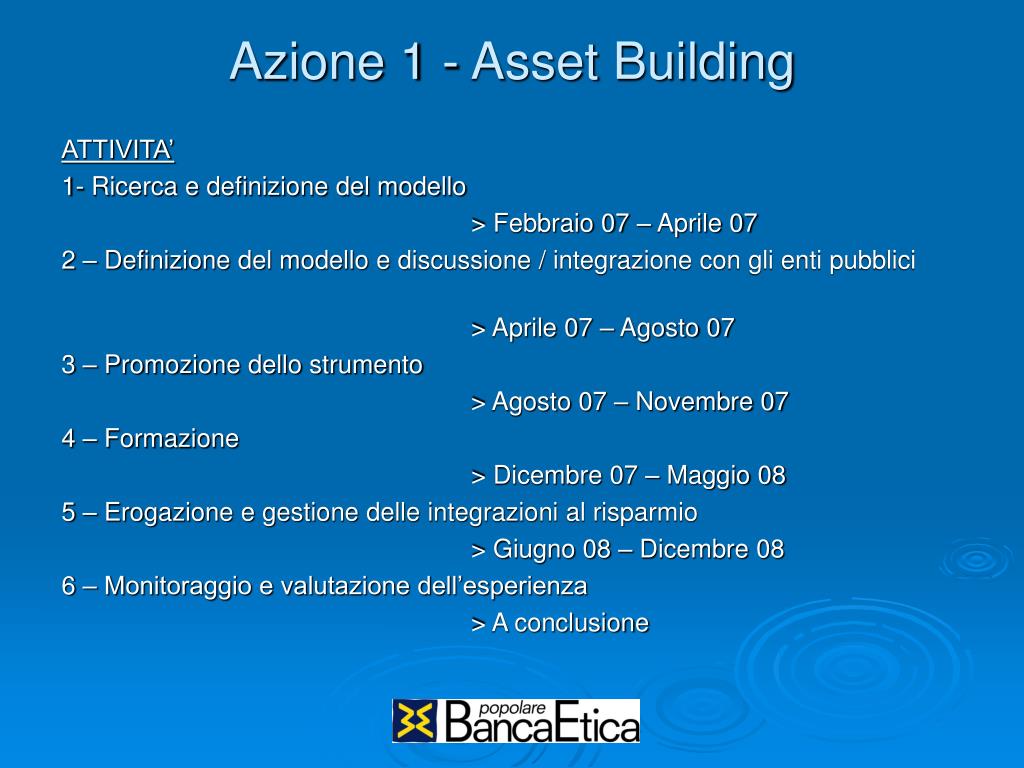 Azione 1 - Asset Building

ATTIVITA'

1- Ricerca e definizione del modello

> Febbraio 07 – Aprile 07

2 – Definizione del modello e discussione / integrazione con gli enti pubblici

> Aprile 07 – Agosto 07

3 – Promozione dello strumento

> Agosto 07 – Novembre 07

4 – Formazione

> Dicembre 07 – Maggio 08

5 – Erogazione e gestione delle integrazioni al risparmio

> Giugno 08 – Dicembre 08

6 – Monitoraggio e valutazione dell'esperienza

> A conclusione

popolare BancaEtica